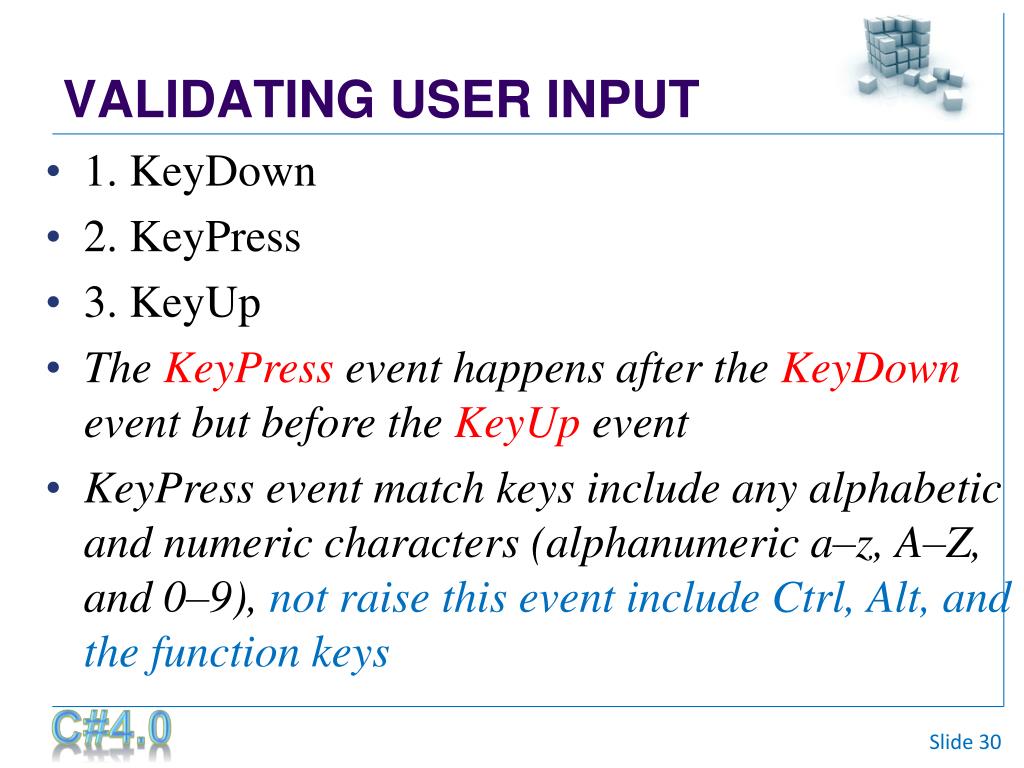 VALIDATING USER INPUT

• 1. KeyDown
• 2. KeyPress
• 3. KeyUp
• The KeyPress event happens after the KeyDown event but before the KeyUp event
• KeyPress event match keys include any alphabetic and numeric characters (alphanumeric a–z, A–Z, and 0–9), not raise this event include Ctrl, Alt, and the function keys

C#4.0

Slide 30